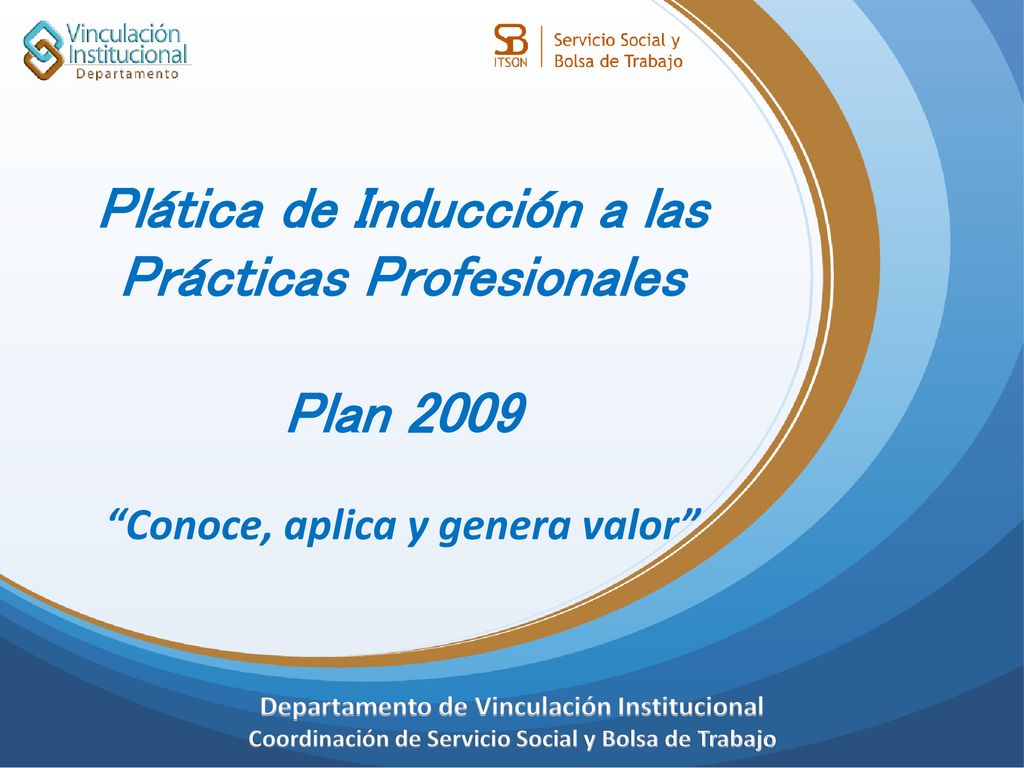 Vinculación Institucional
Departamento

SB
ITSON
Servicio Social y Bolsa de Trabajo

Plática de Inducción a las Prácticas Profesionales

Plan 2009

“Conoce, aplica y genera valor”

Departamento de Vinculación Institucional
Coordinación de Servicio Social y Bolsa de Trabajo